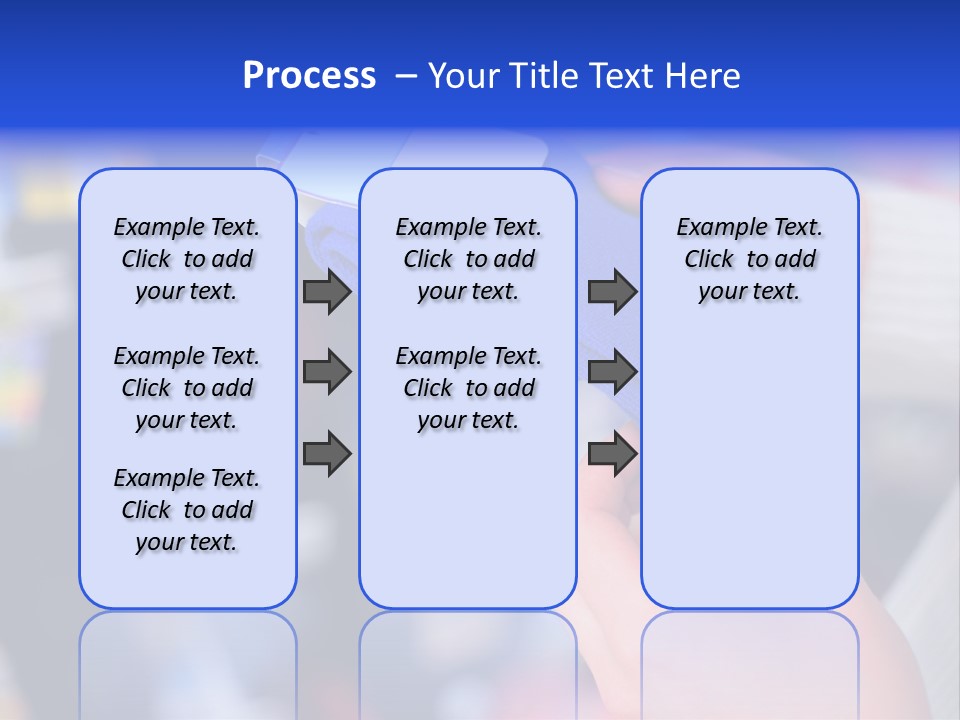 Process – Your Title Text Here

Example Text. Click to add your text.

Example Text. Click to add your text.

Example Text. Click to add your text.

Example Text. Click to add your text.

Example Text. Click to add your text.

Example Text. Click to add your text.